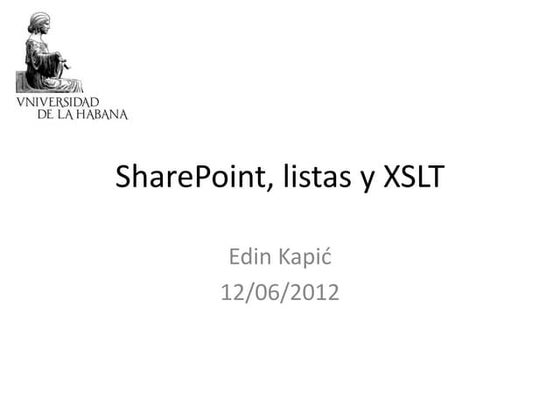 VNIVERSIDAD
DE LA HABANA

SharePoint, listas y XSLT

Edin Kapić
12/06/2012